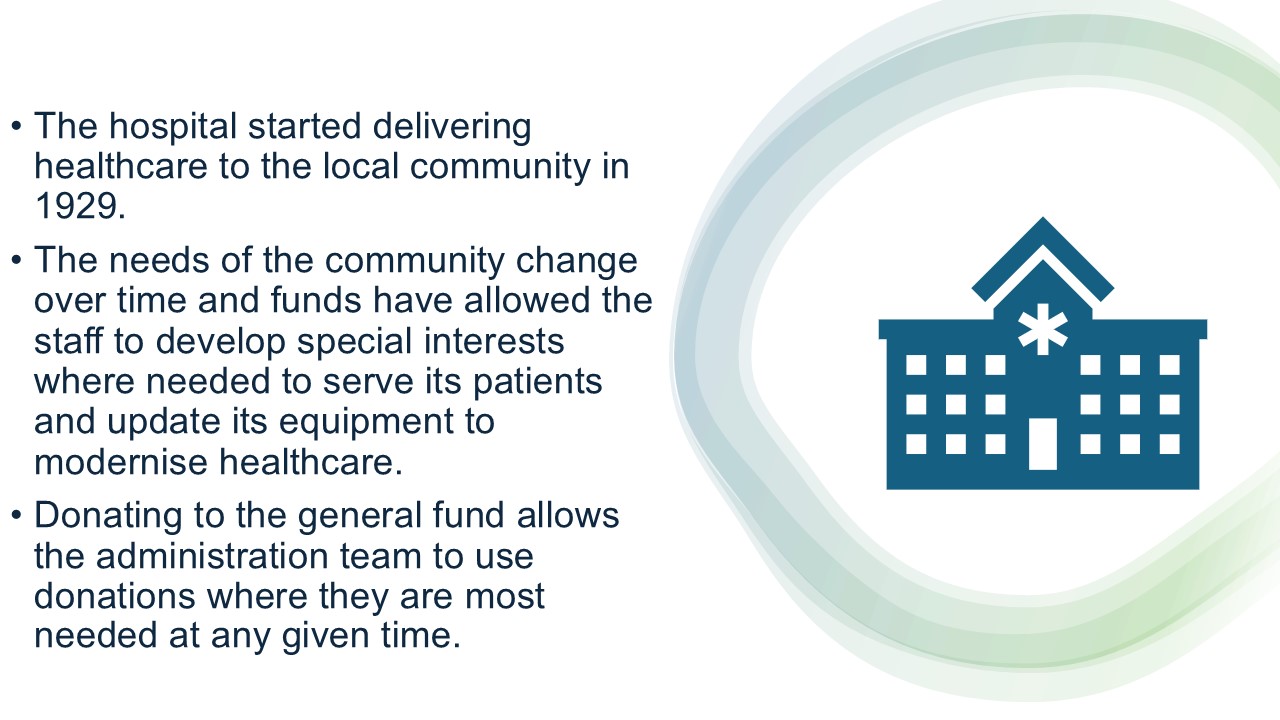 • The hospital started delivering healthcare to the local community in 1929.

• The needs of the community change over time and funds have allowed the staff to develop special interests where needed to serve its patients and update its equipment to modernise healthcare.

• Donating to the general fund allows the administration team to use donations where they are most needed at any given time.